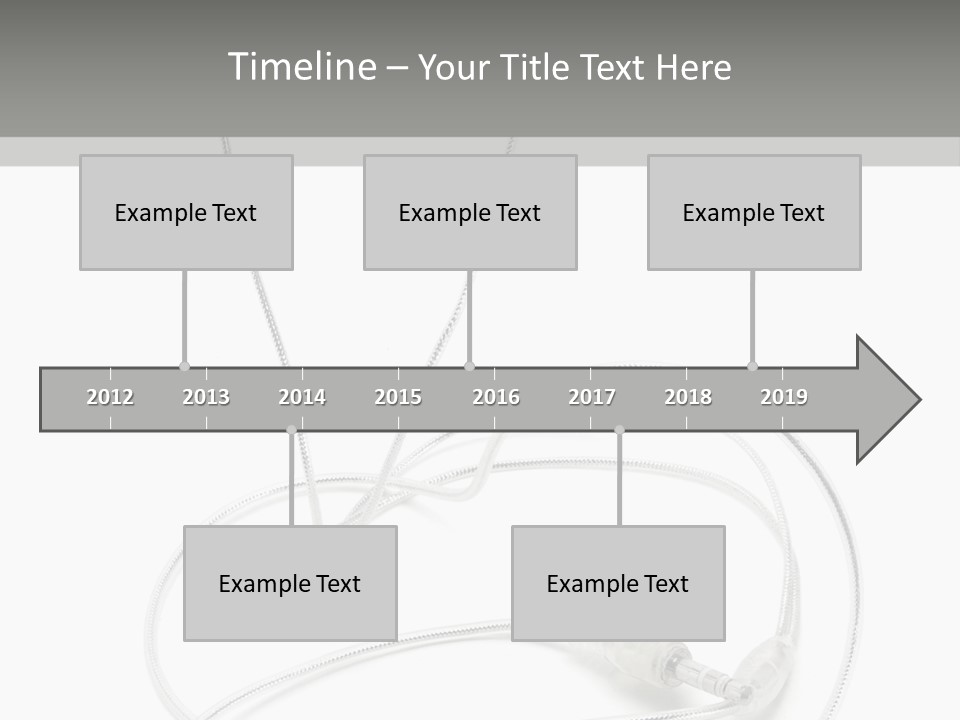 Timeline – Your Title Text Here

Example Text

Example Text

Example Text

2012 2013 2014 2015 2016 2017 2018 2019

Example Text

Example Text